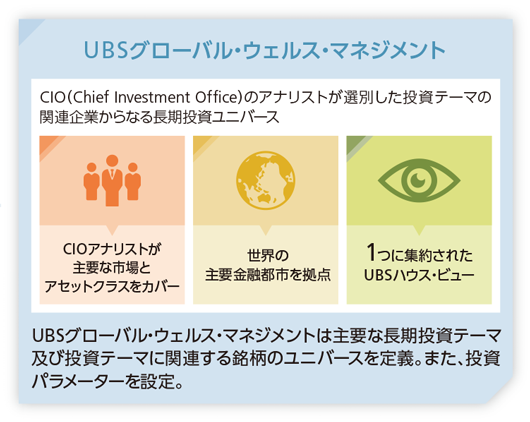 UBSグローバル・ウェルス・マネジメント

CIO(Chief Investment Office)のアナリストが選別した投資テーマの関連企業からなる長期投資ユニバース

CIOアナリストが主要な市場とアセットクラスをカバー

世界の主要金融都市を拠点

1つに集約されたUBSハウス・ビュー

UBSグローバル・ウェルス・マネジメントは主要な長期投資テーマ及び投資テーマに関連する銘柄のユニバースを定義。また、投資パラメーターを設定。